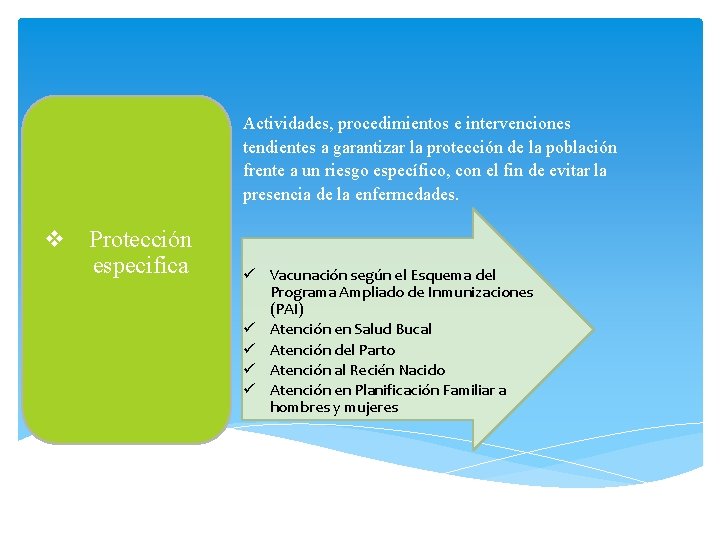 ❖ Protección especifica

Actividades, procedimientos e intervenciones tendientes a garantizar la protección de la población frente a un riesgo específico, con el fin de evitar la presencia de la enfermedades.

✓ Vacunación según el Esquema del Programa Ampliado de Inmunizaciones (PAI)
✓ Atención en Salud Bucal
✓ Atención del Parto
✓ Atención al Recién Nacido
✓ Atención en Planificación Familiar a hombres y mujeres